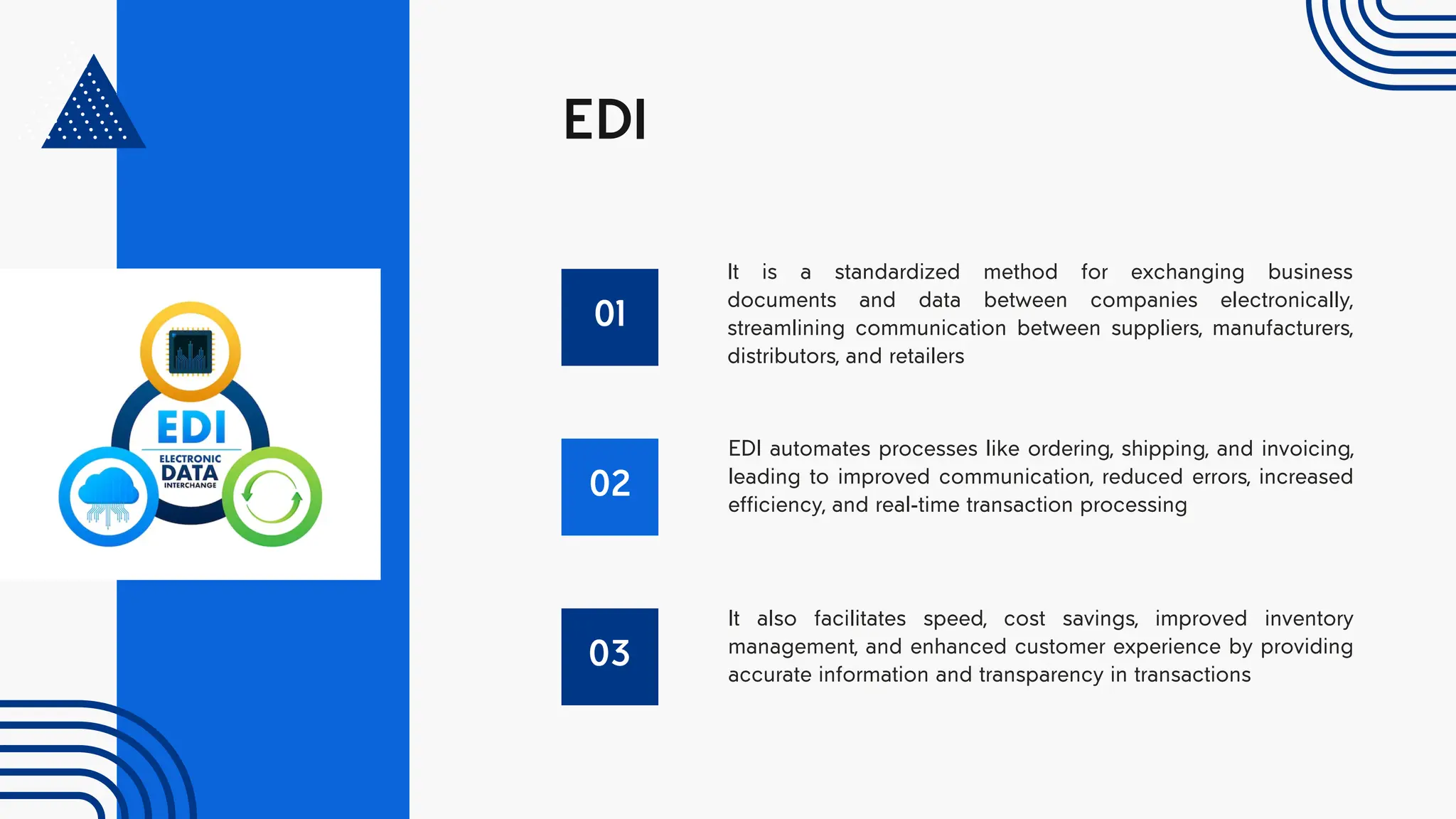 EDI
ELECTRONIC
DATA
INTERCHANGE

EDI

01

It is a standardized method for exchanging business documents and data between companies electronically, streamlining communication between suppliers, manufacturers, distributors, and retailers

02

EDI automates processes like ordering, shipping, and invoicing, leading to improved communication, reduced errors, increased efficiency, and real-time transaction processing

03

It also facilitates speed, cost savings, improved inventory management, and enhanced customer experience by providing accurate information and transparency in transactions